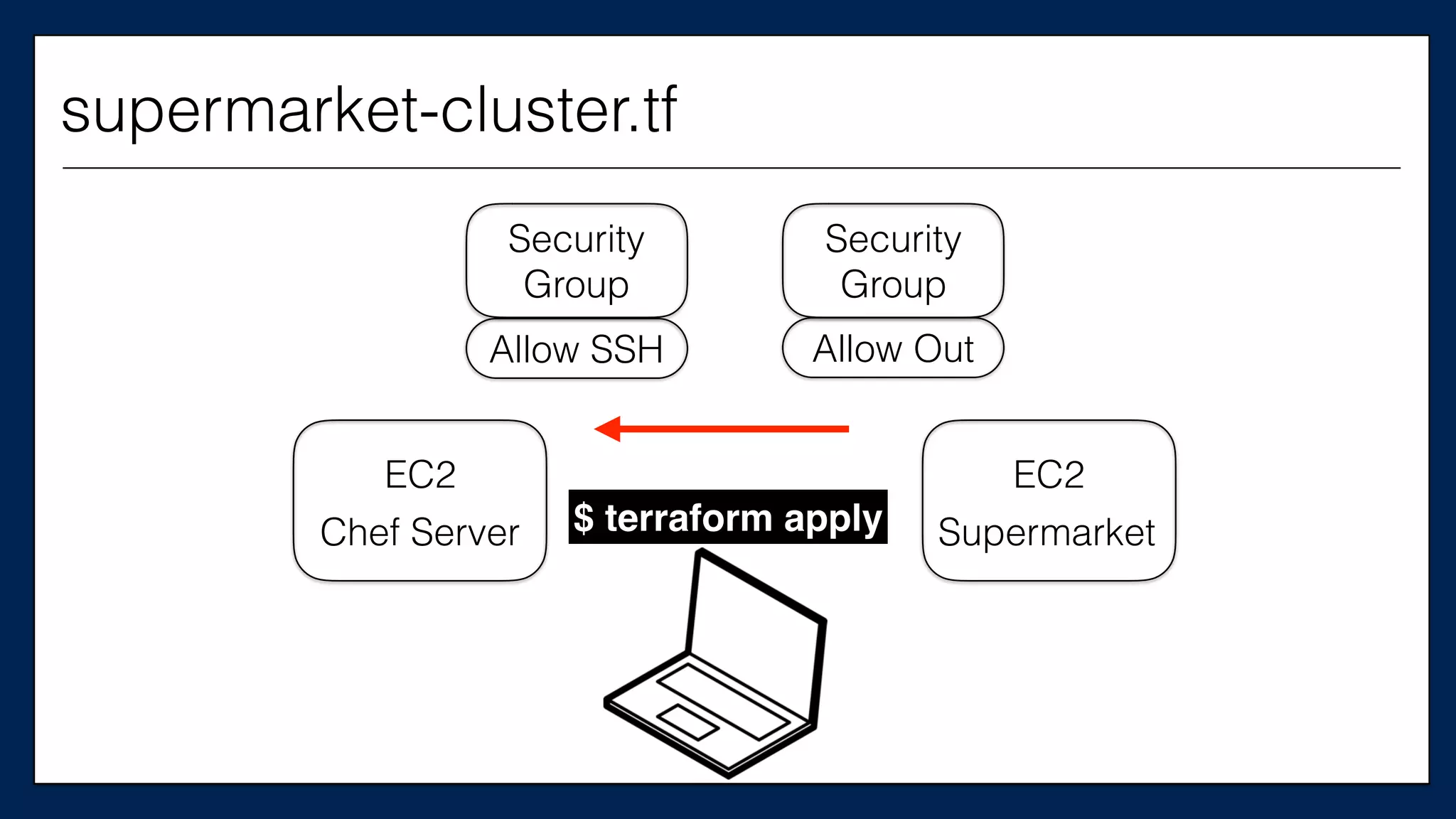 supermarket-cluster.tf

Security Group

Allow SSH

Security Group

Allow Out

EC2
Chef Server

$ terraform apply

EC2
Supermarket